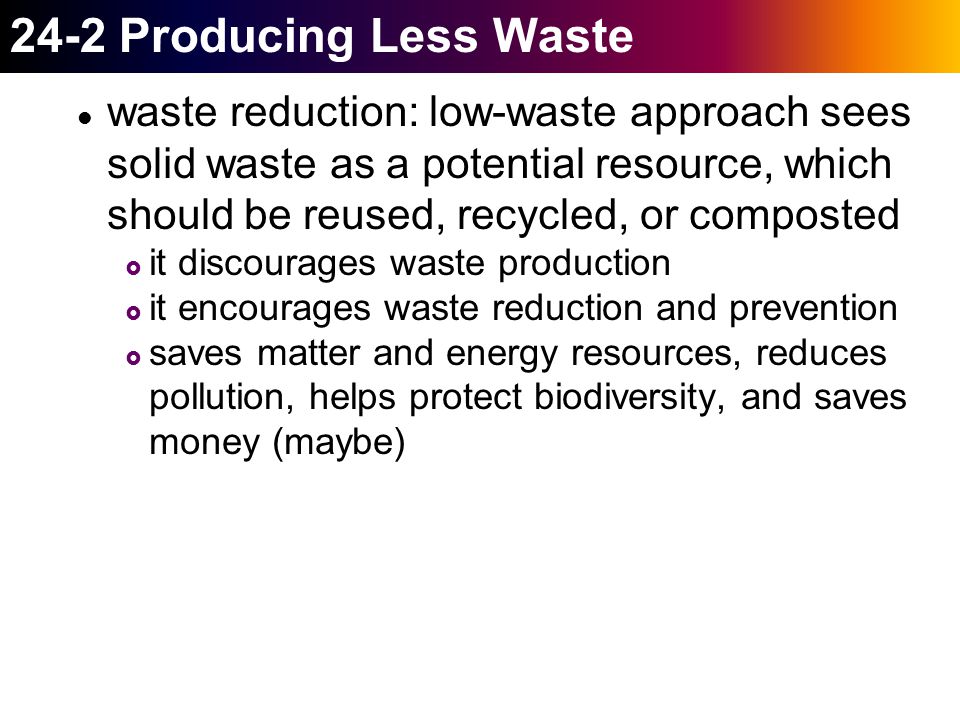 24-2 Producing Less Waste

- waste reduction: low-waste approach sees solid waste as a potential resource, which should be reused, recycled, or composted
  - it discourages waste production
  - it encourages waste reduction and prevention
  - saves matter and energy resources, reduces pollution, helps protect biodiversity, and saves money (maybe)